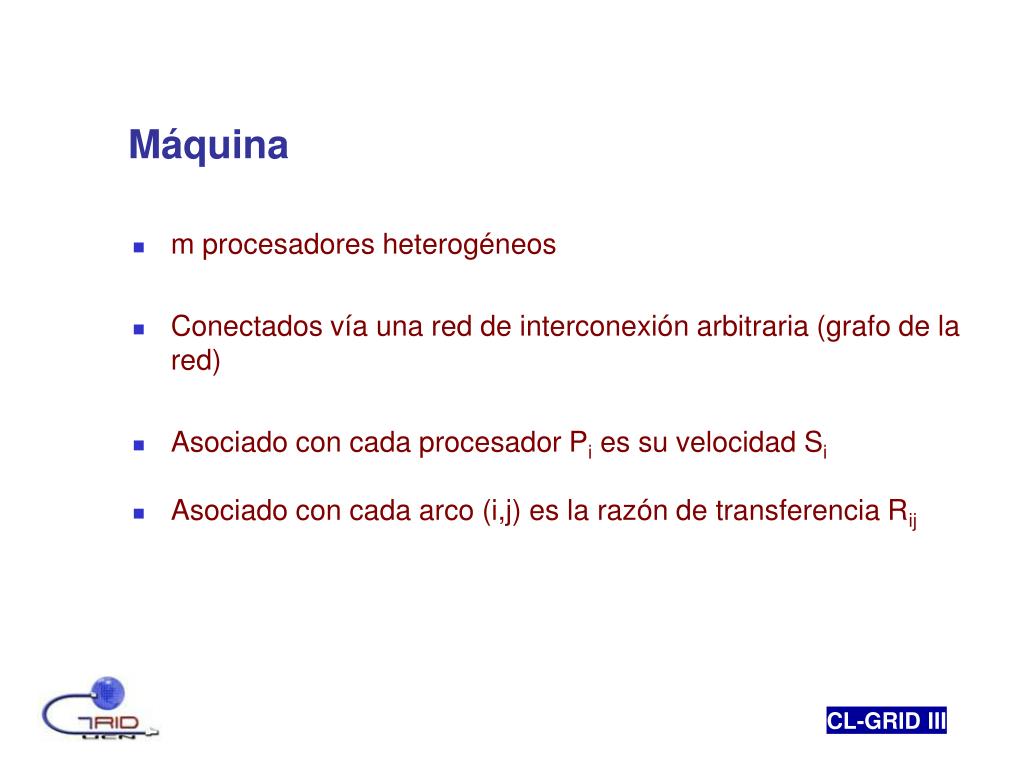 Máquina

m procesadores heterogéneos

Conectados vía una red de interconexión arbitraria (grafo de la red)

Asociado con cada procesador $P_i$ es su velocidad $S_i$

Asociado con cada arco (i,j) es la razón de transferencia $R_{ij}$

GRID UCN

CL-GRID III